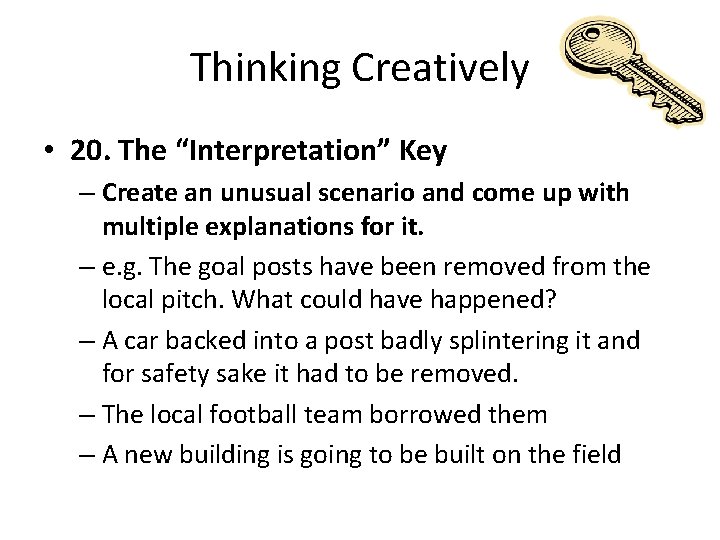 Thinking Creatively

• 20. The “Interpretation” Key
– Create an unusual scenario and come up with multiple explanations for it.
– e.g. The goal posts have been removed from the local pitch. What could have happened?
– A car backed into a post badly splintering it and for safety sake it had to be removed.
– The local football team borrowed them
– A new building is going to be built on the field